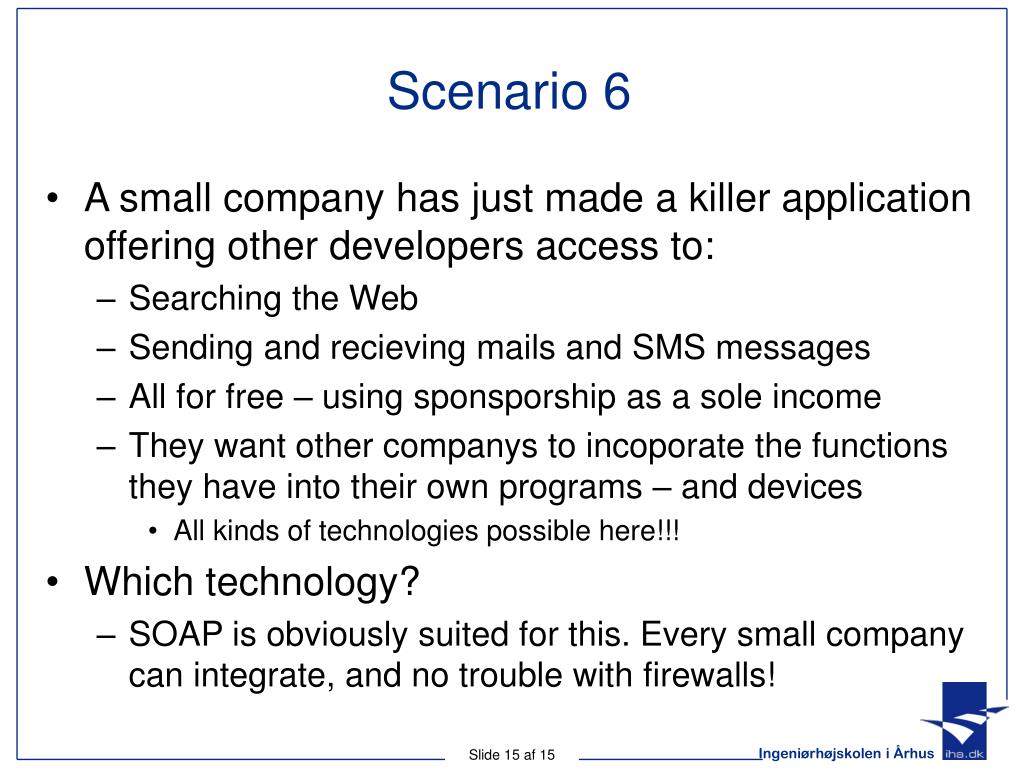 Scenario 6

• A small company has just made a killer application offering other developers access to:
– Searching the Web
– Sending and recieving mails and SMS messages
– All for free – using sponsporship as a sole income
– They want other companys to incoporate the functions they have into their own programs – and devices
• All kinds of technologies possible here!!!
• Which technology?
– SOAP is obviously suited for this. Every small company can integrate, and no trouble with firewalls!

Slide 15 af 15

Ingeniørhøjskolen i Århus iha.dk